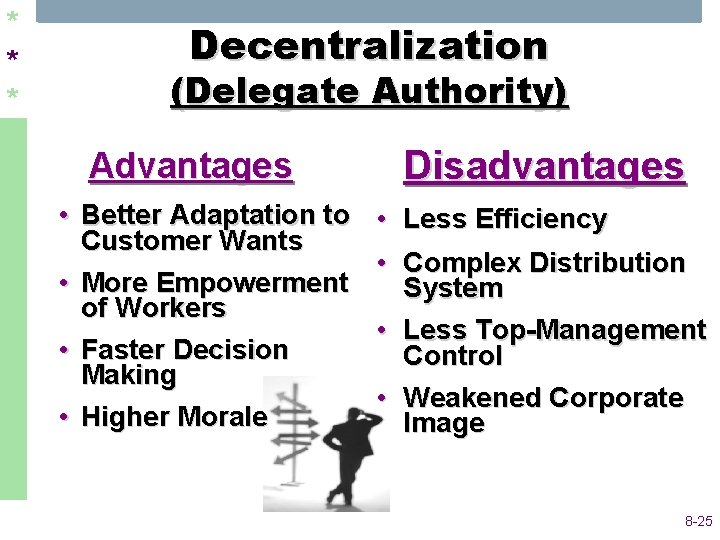 *
*
*

Decentralization
(Delegate Authority)

Advantages

• Better Adaptation to Customer Wants
• More Empowerment of Workers
• Faster Decision Making
• Higher Morale

Disadvantages

• Less Efficiency
• Complex Distribution System
• Less Top-Management Control
• Weakened Corporate Image

8-25